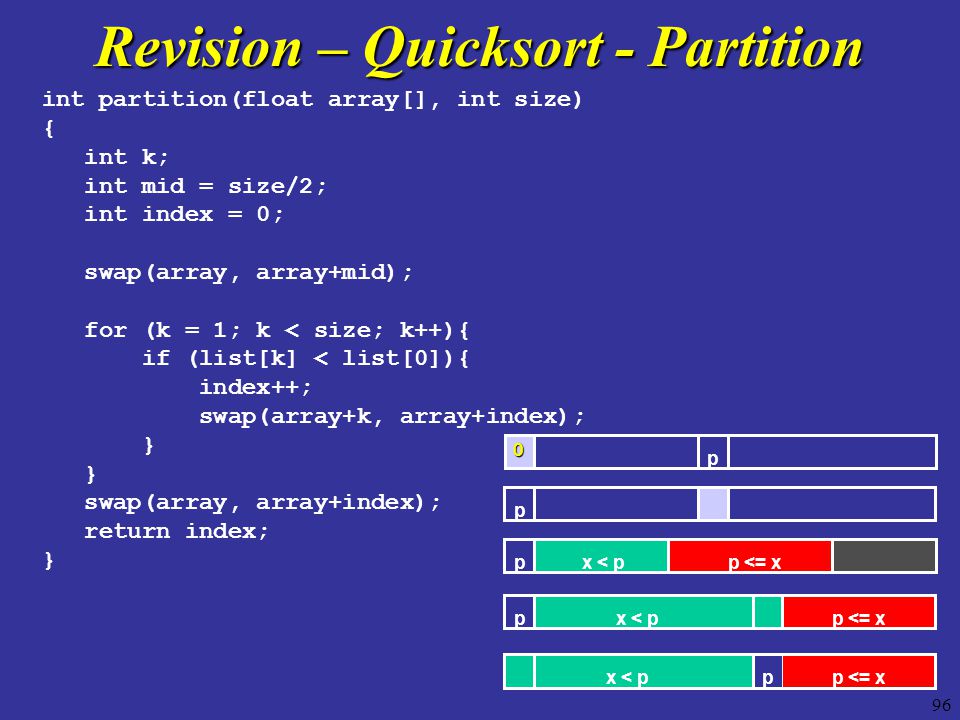 Revision – Quicksort - Partition

int partition(float array[], int size)
{
int k;
int mid = size/2;
int index = 0;

swap(array, array+mid);

for (k = 1; k < size; k++){
if (list[k] < list[0]){
index++;
swap(array+k, array+index);
}
}
swap(array, array+index);
return index;
}

0 p

p

p x < p p <= x

p x < p p <= x

x < p p p <= x

96